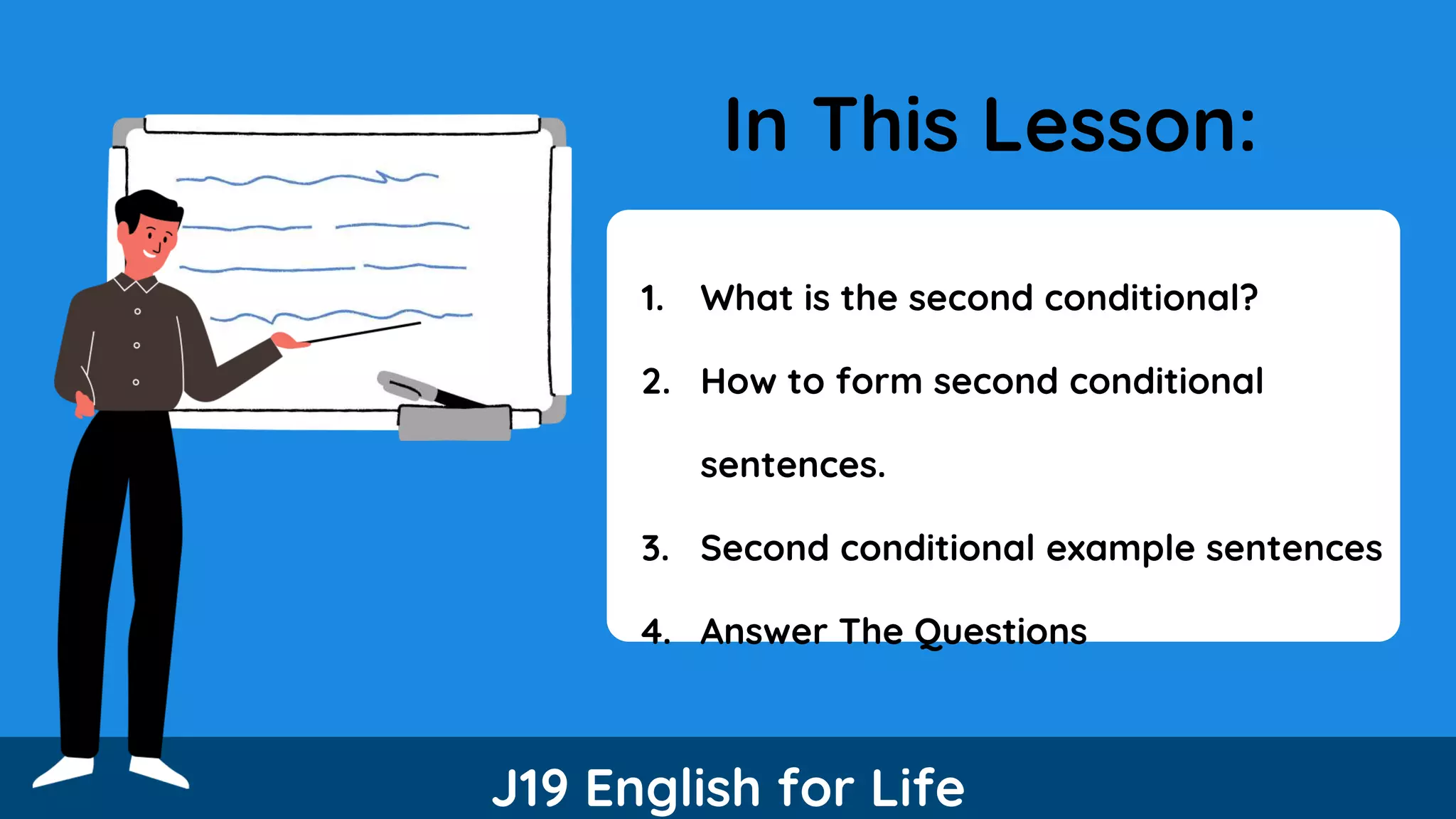 In This Lesson:

1. What is the second conditional?

2. How to form second conditional sentences.

3. Second conditional example sentences

4. Answer The Questions

J19 English for Life